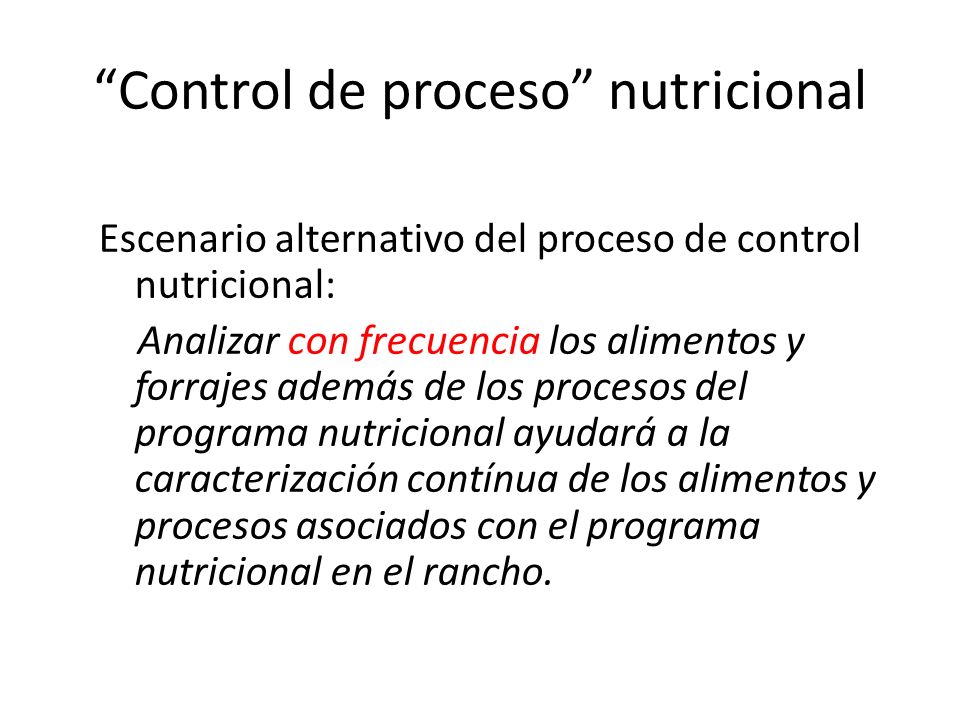 “Control de proceso” nutricional

Escenario alternativo del proceso de control nutricional:

Analizar con frecuencia los alimentos y forrajes además de los procesos del programa nutricional ayudará a la caracterización contínua de los alimentos y procesos asociados con el programa nutricional en el rancho.